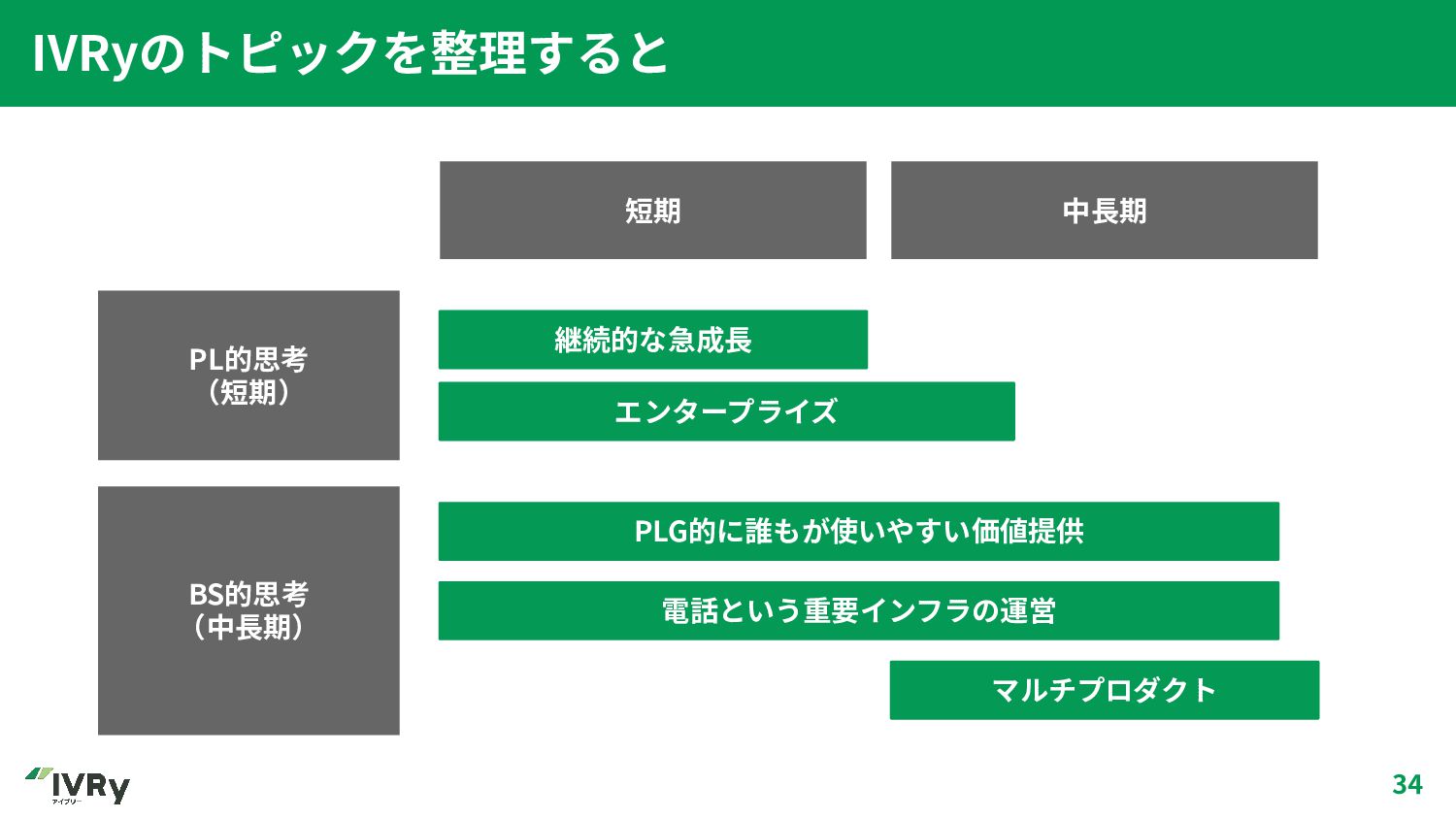 IVRyのトピックを整理すると

短期

中長期

PL的思考
（短期）

継続的な急成長

エンタープライズ

BS的思考
（中長期）

PLG的に誰もが使いやすい価値提供

電話という重要インフラの運営

マルチプロダクト

IVRy
アイブリー

34